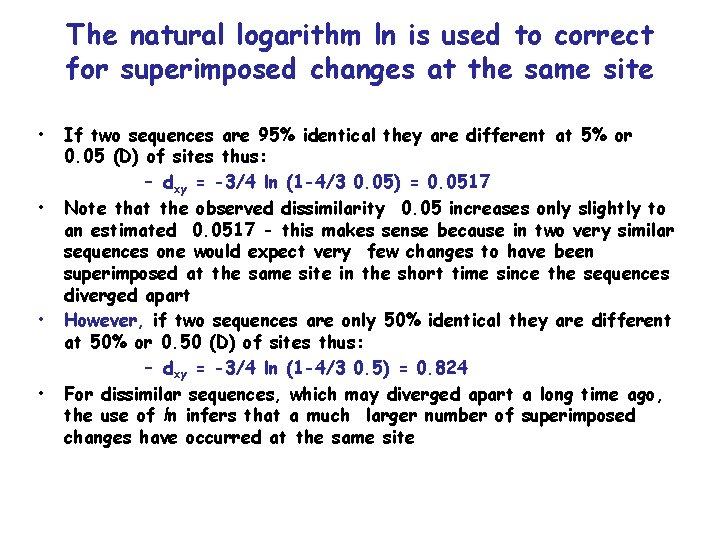 The natural logarithm ln is used to correct for superimposed changes at the same site

• If two sequences are 95% identical they are different at 5% or 0.05 (D) of sites thus:
– $d_{xy}$ = -3/4 ln (1-4/3 0.05) = 0.0517

• Note that the observed dissimilarity 0.05 increases only slightly to an estimated 0.0517 - this makes sense because in two very similar sequences one would expect very few changes to have been superimposed at the same site in the short time since the sequences diverged apart

• However, if two sequences are only 50% identical they are different at 50% or 0.50 (D) of sites thus:
– $d_{xy}$ = -3/4 ln (1-4/3 0.5) = 0.824

• For dissimilar sequences, which may diverged apart a long time ago, the use of ln infers that a much larger number of superimposed changes have occurred at the same site